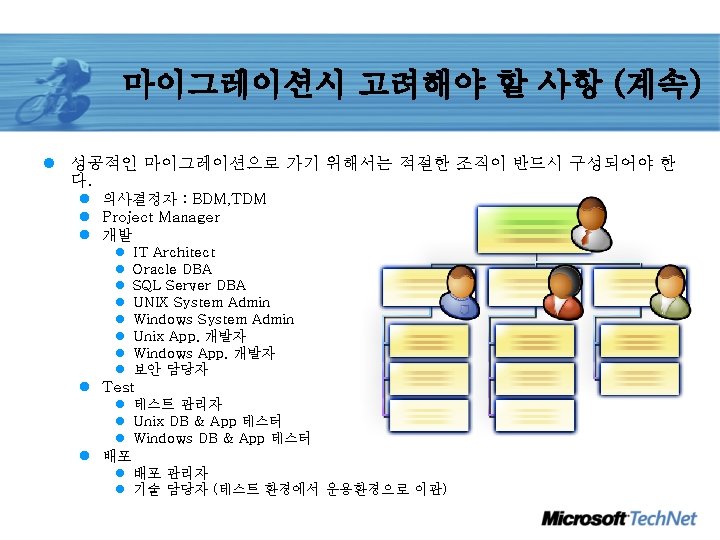 마이그레이션시 고려해야 할 사항 (계속)

성공적인 마이그레이션으로 가기 위해서는 적절한 조직이 반드시 구성되어야 한다.

의사결정자 : BDM,TDM

Project Manager

개발

IT Architect

Oracle DBA

SQL Server DBA

UNIX System Admin

Windows System Admin

Unix App. 개발자

Windows App. 개발자

보안 담당자

Test

테스트 관리자

Unix DB & App 테스터

Windows DB & App 테스터

배포

배포 관리자

기술 담당자 (테스트 환경에서 운용환경으로 이관)

Microsoft TechNet